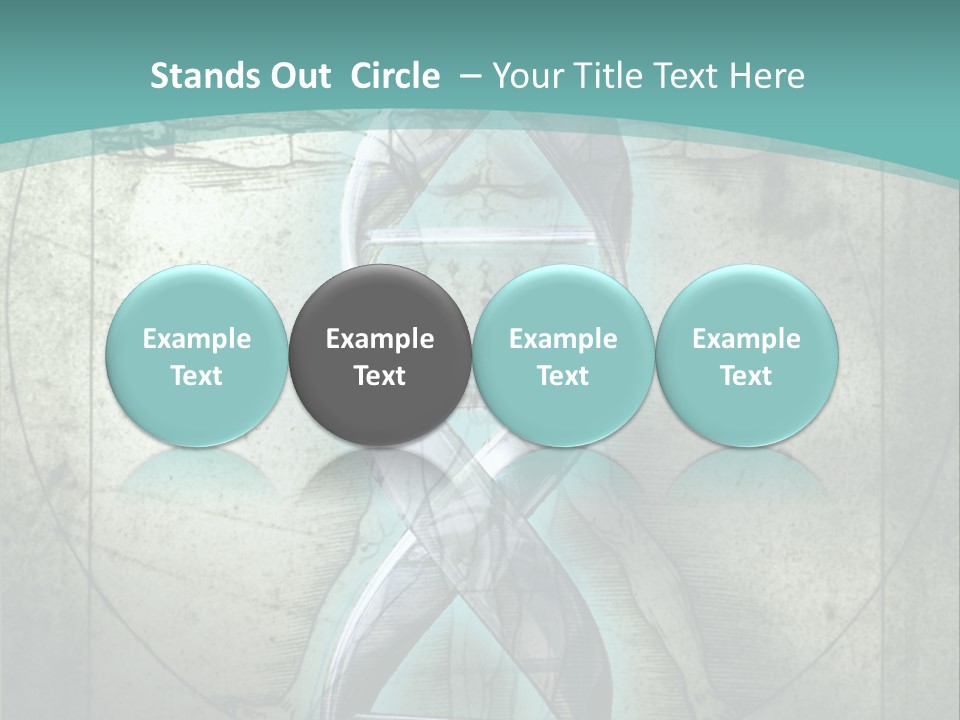 Stands Out Circle – Your Title Text Here

Example Text

Example Text

Example Text

Example Text